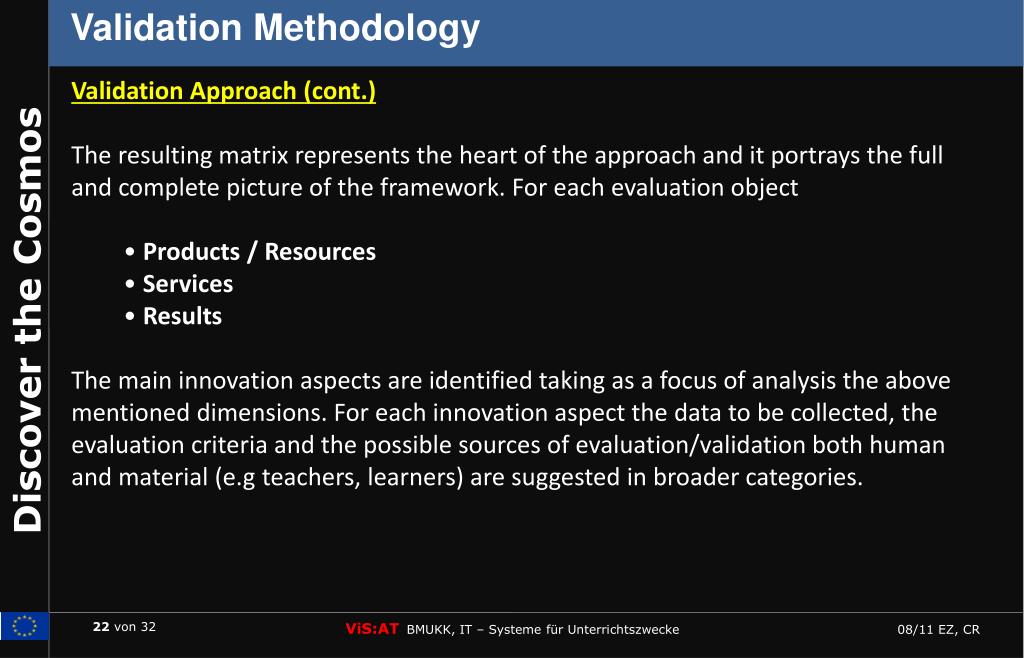 Discover the Cosmos

Validation Methodology

Validation Approach (cont.)

The resulting matrix represents the heart of the approach and it portrays the full and complete picture of the framework. For each evaluation object

• Products / Resources
• Services
• Results

The main innovation aspects are identified taking as a focus of analysis the above mentioned dimensions. For each innovation aspect the data to be collected, the evaluation criteria and the possible sources of evaluation/validation both human and material (e.g teachers, learners) are suggested in broader categories.

22 von 32

ViS:AT BMUKK, IT – Systeme für Unterrichtszwecke

08/11 EZ, CR